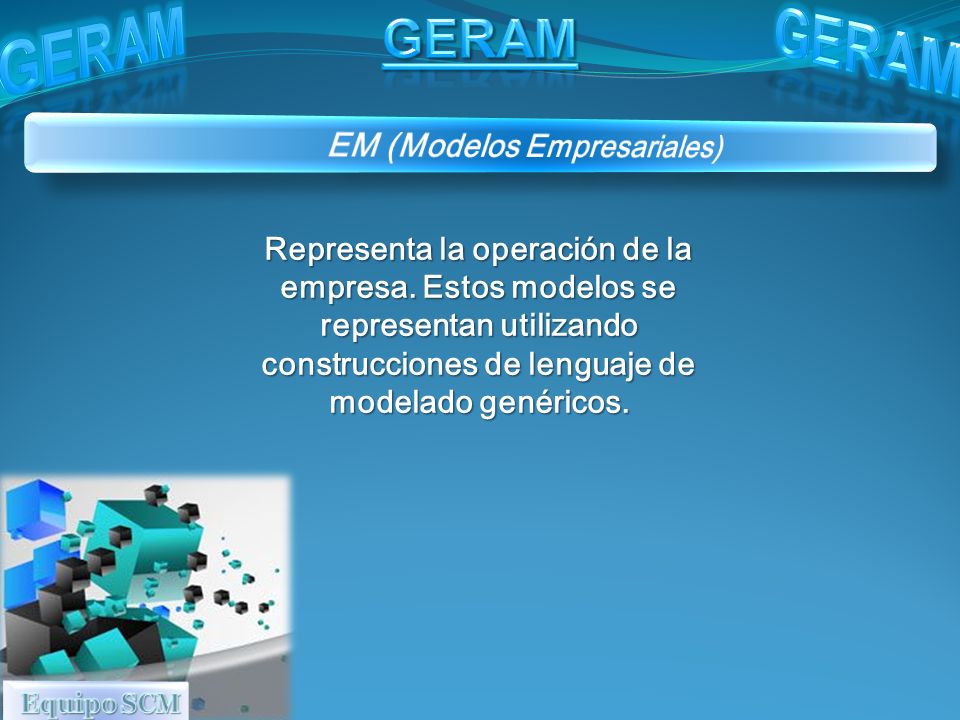 GERAM GERAM GERAM

EM (Modelos Empresariales)

Representa la operación de la empresa. Estos modelos se representan utilizando construcciones de lenguaje de modelado genéricos.

Equipo SCM